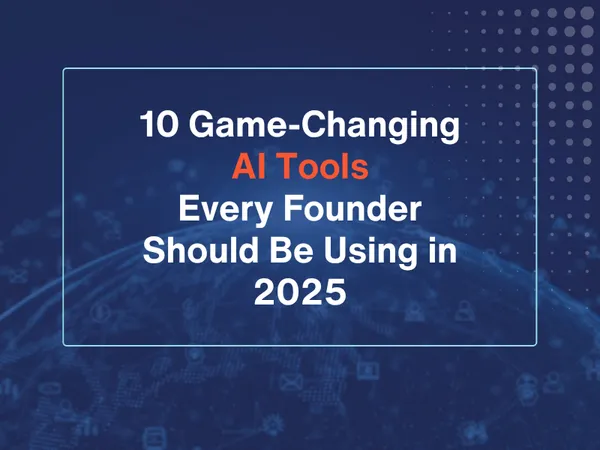 10 Game-Changing AI Tools Every Founder Should Be Using in 2025